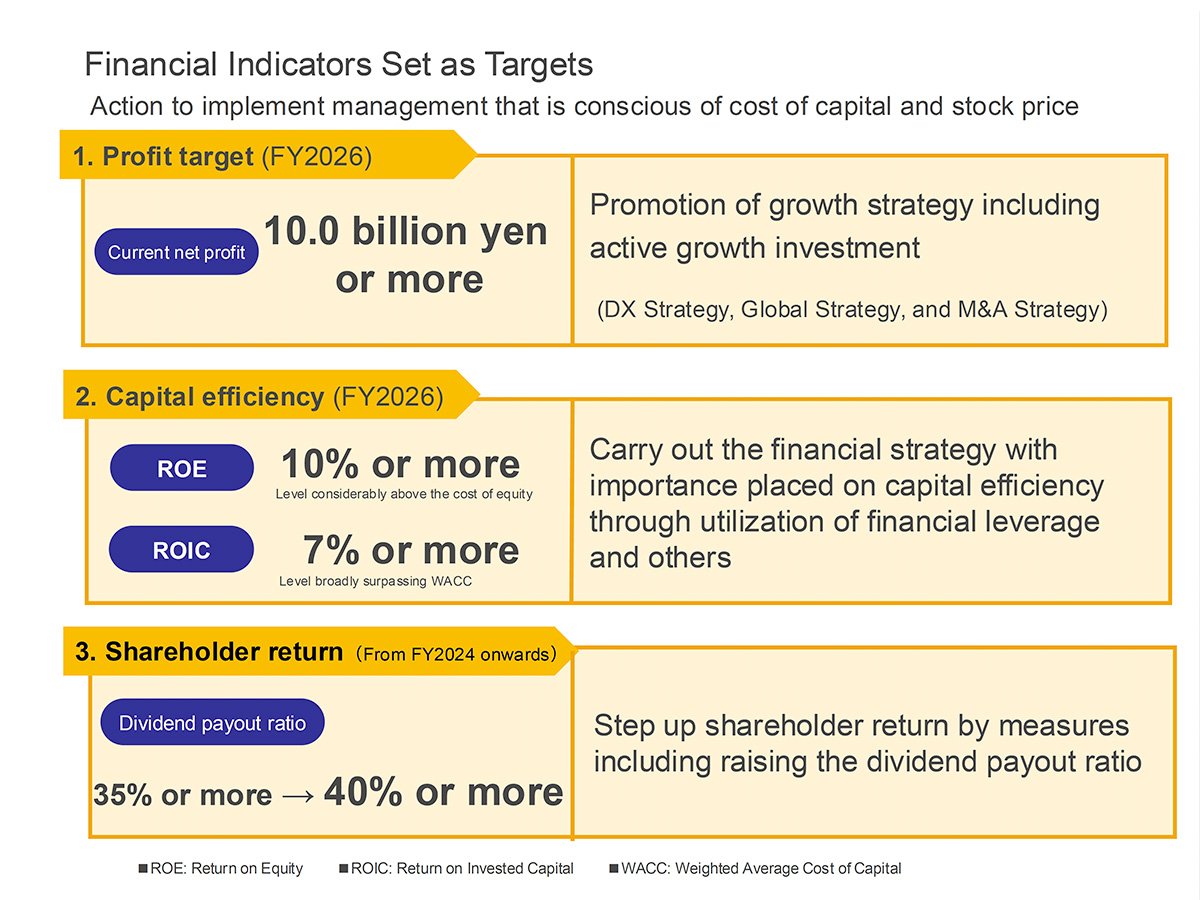 Financial Indicators Set as Targets
Action to implement management that is conscious of cost of capital and stock price

1. Profit target (FY2026)

Current net profit 10.0 billion yen or more

Promotion of growth strategy including active growth investment

(DX Strategy, Global Strategy, and M&A Strategy)

2. Capital efficiency (FY2026)

ROE 10% or more
Level considerably above the cost of equity

ROIC 7% or more
Level broadly surpassing WACC

Carry out the financial strategy with importance placed on capital efficiency through utilization of financial leverage and others

3. Shareholder return (From FY2024 onwards)

Dividend payout ratio

35% or more → 40% or more

Step up shareholder return by measures including raising the dividend payout ratio

■ROE: Return on Equity ■ROIC: Return on Invested Capital ■WACC: Weighted Average Cost of Capital